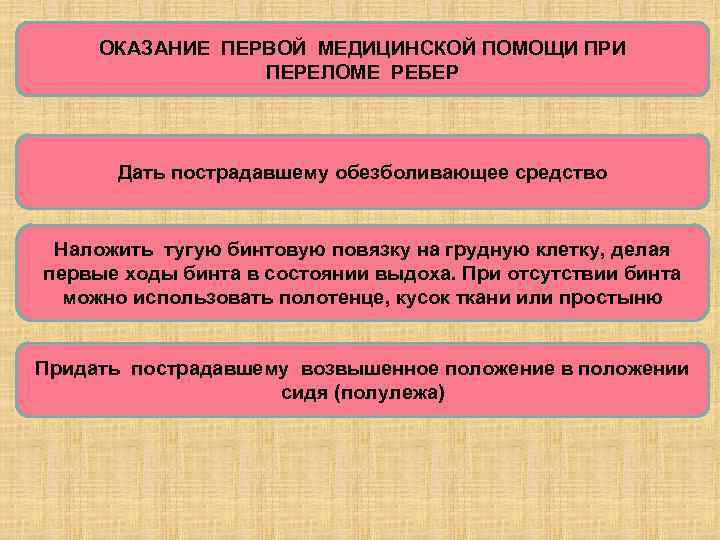 ОКАЗАНИЕ ПЕРВОЙ МЕДИЦИНСКОЙ ПОМОЩИ ПРИ ПЕРЕЛОМЕ РЕБЕР

Дать пострадавшему обезболивающее средство

Наложить тугую бинтовую повязку на грудную клетку, делая первые ходы бинта в состоянии выдоха. При отсутствии бинта можно использовать полотенце, кусок ткани или простыню

Придать пострадавшему возвышенное положение в положении сидя (полулежа)